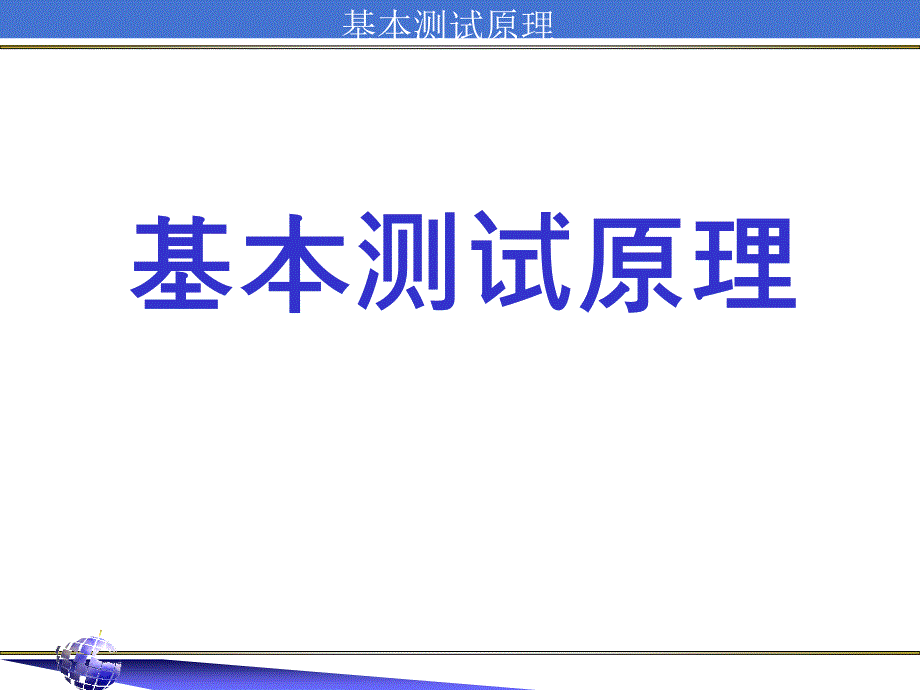 基本测试原理

基本测试原理